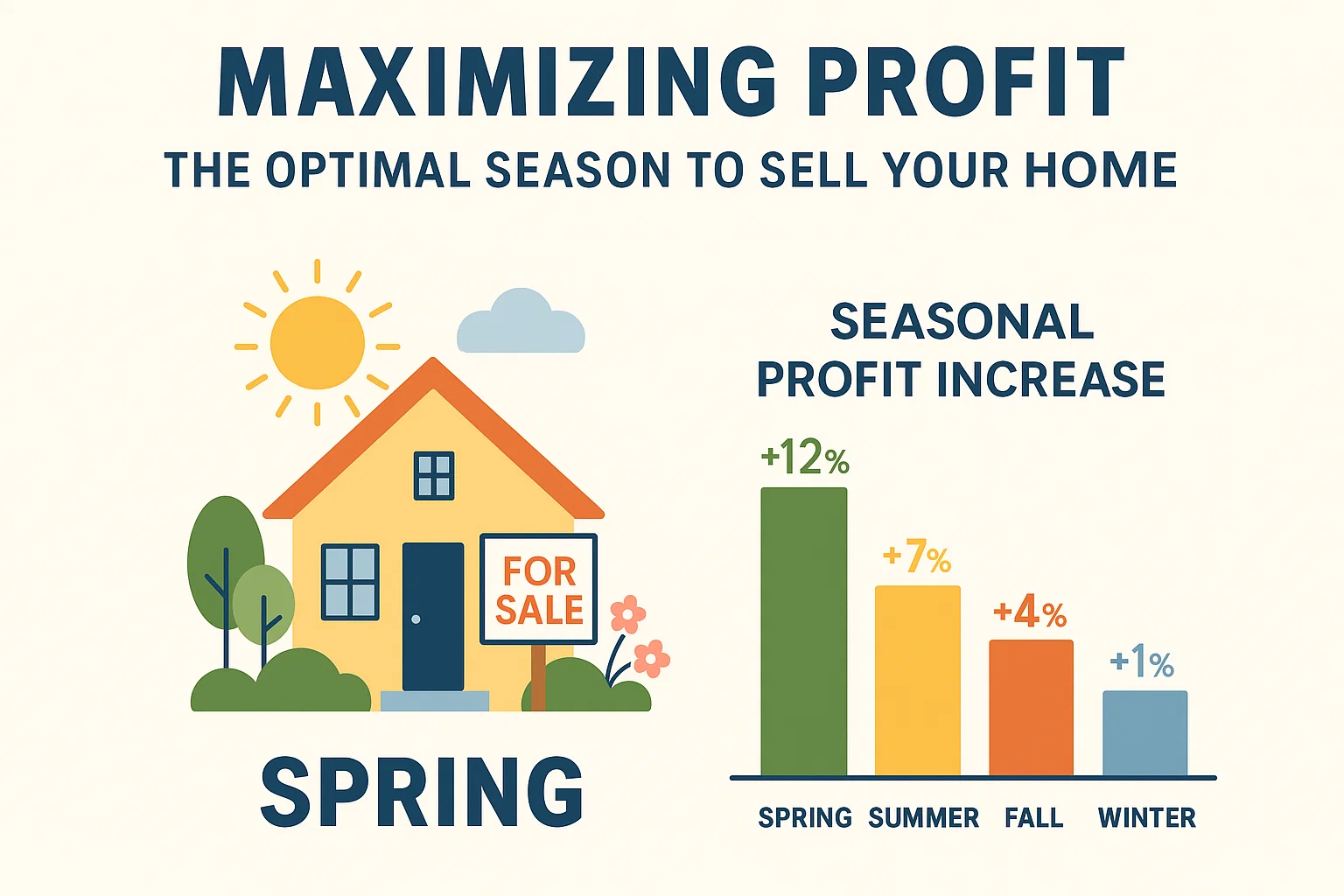 MAXIMIZING PROFIT
THE OPTIMAL SEASON TO SELL YOUR HOME

FOR SALE

SPRING

SEASONAL PROFIT INCREASE

+12%
+7%
+4%
+1%

SPRING SUMMER FALL WINTER